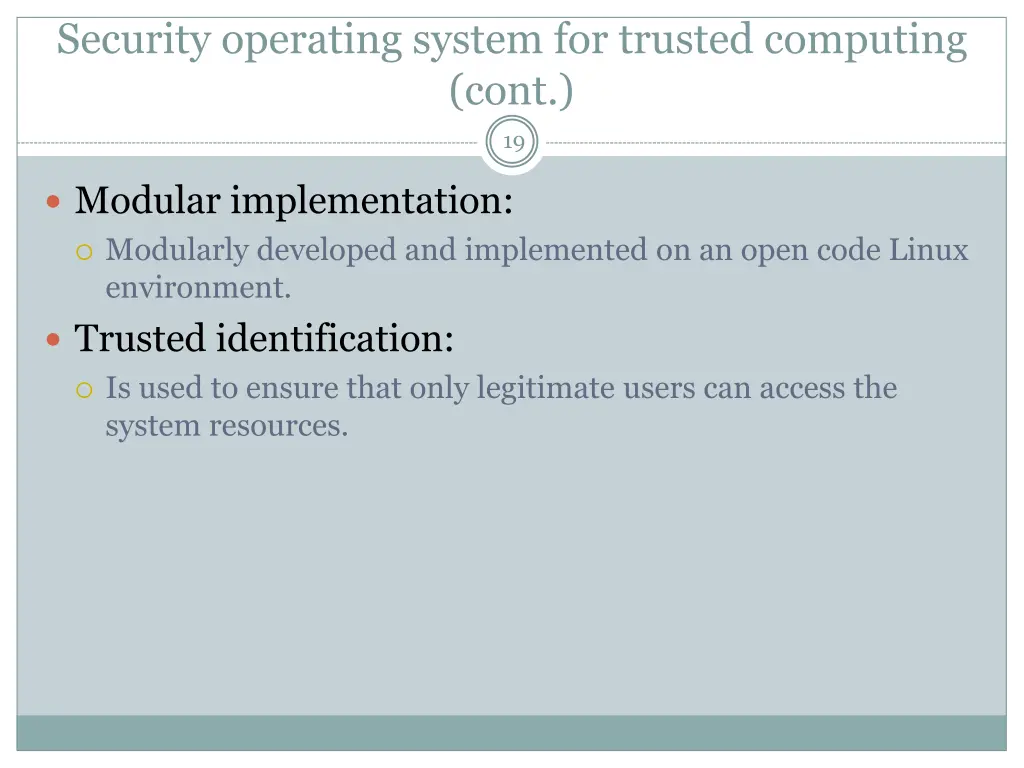 Security operating system for trusted computing (cont.)

19

Modular implementation:

Modularly developed and implemented on an open code Linux environment.

Trusted identification:

Is used to ensure that only legitimate users can access the system resources.